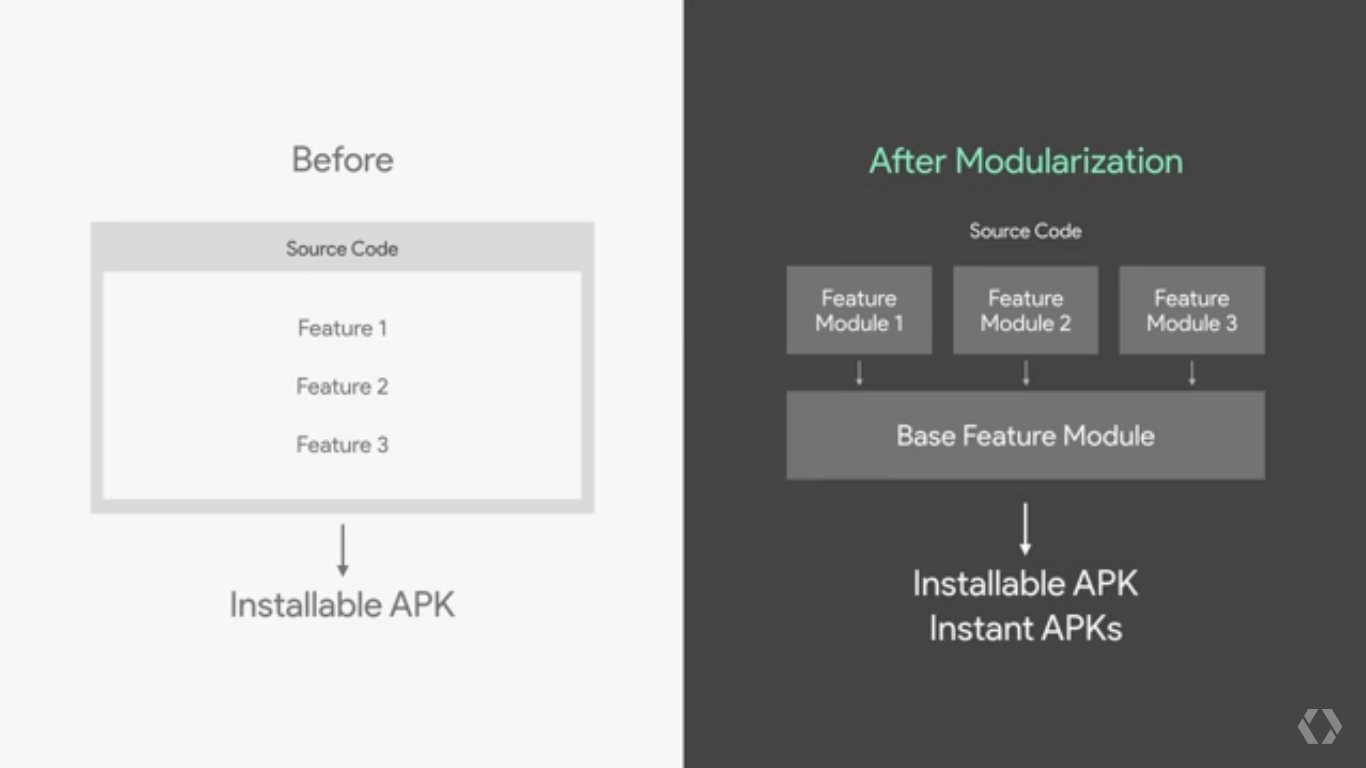 Before

Source Code

Feature 1

Feature 2

Feature 3

Installable APK

After Modularization

Source Code

Feature Module 1

Feature Module 2

Feature Module 3

Base Feature Module

Installable APK
Instant APKs